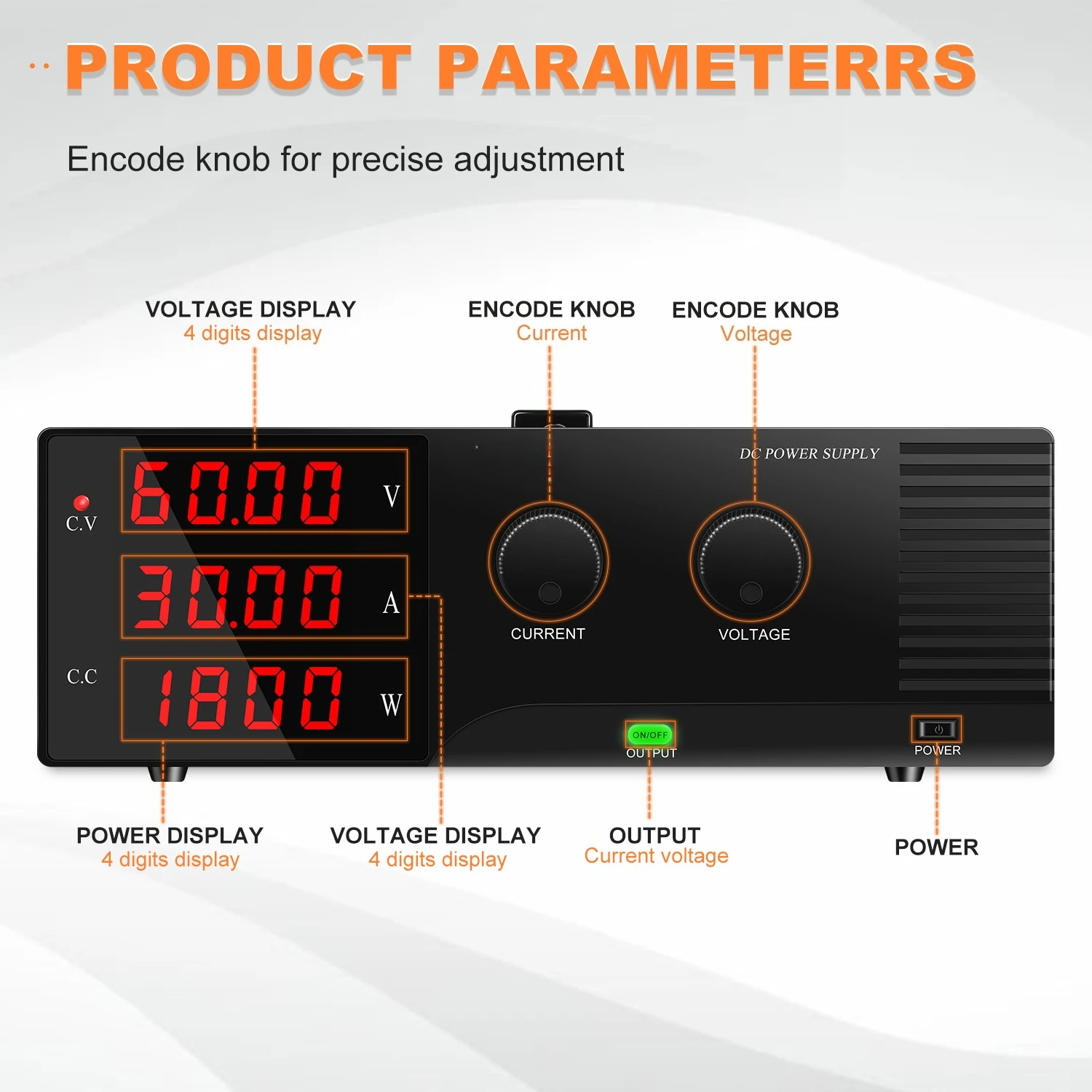 PRODUCT PARAMETERRS

Encode knob for precise adjustment

VOLTAGE DISPLAY
4 digits display

ENCODE KNOB
Current

ENCODE KNOB
Voltage

DC POWER SUPPLY

C.V

60.00 V

30.00 A

C.C

1800 W

CURRENT

VOLTAGE

ON/OFF
OUTPUT

POWER

POWER DISPLAY
4 digits display

VOLTAGE DISPLAY
4 digits display

OUTPUT
Current voltage

POWER